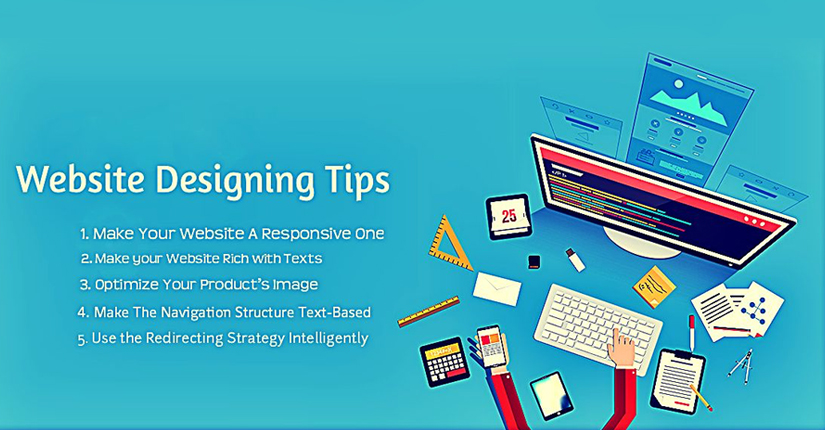 Website Designing Tips

1. Make Your Website A Responsive One
2. Make your Website Rich with Texts
3. Optimize Your Product's Image
4. Make The Navigation Structure Text-Based
5. Use the Redirecting Strategy Intelligently

25